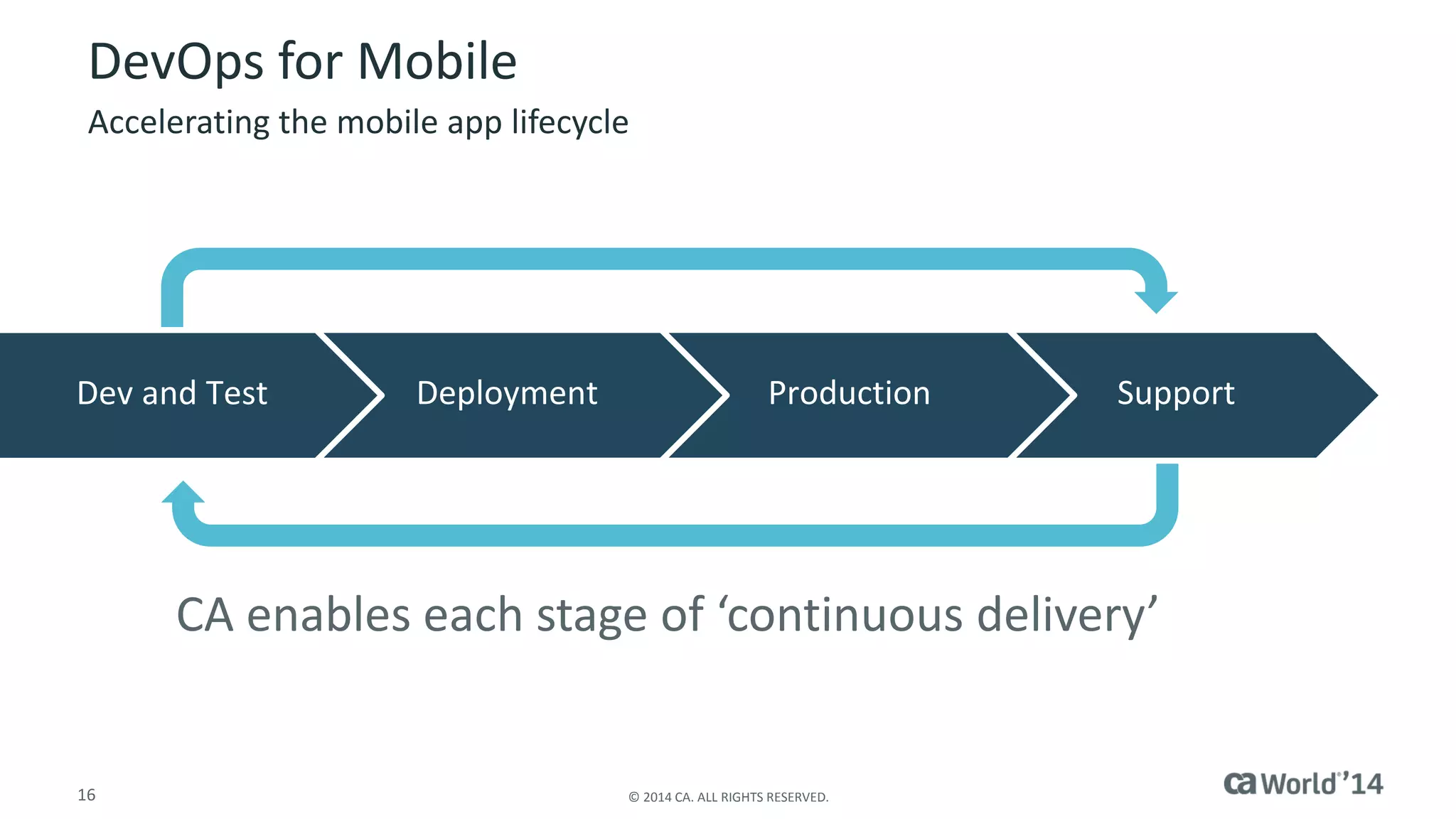 DevOps for Mobile
Accelerating the mobile app lifecycle

Dev and Test
Deployment
Production
Support

CA enables each stage of ‘continuous delivery’

16
© 2014 CA. ALL RIGHTS RESERVED.
ca World’14